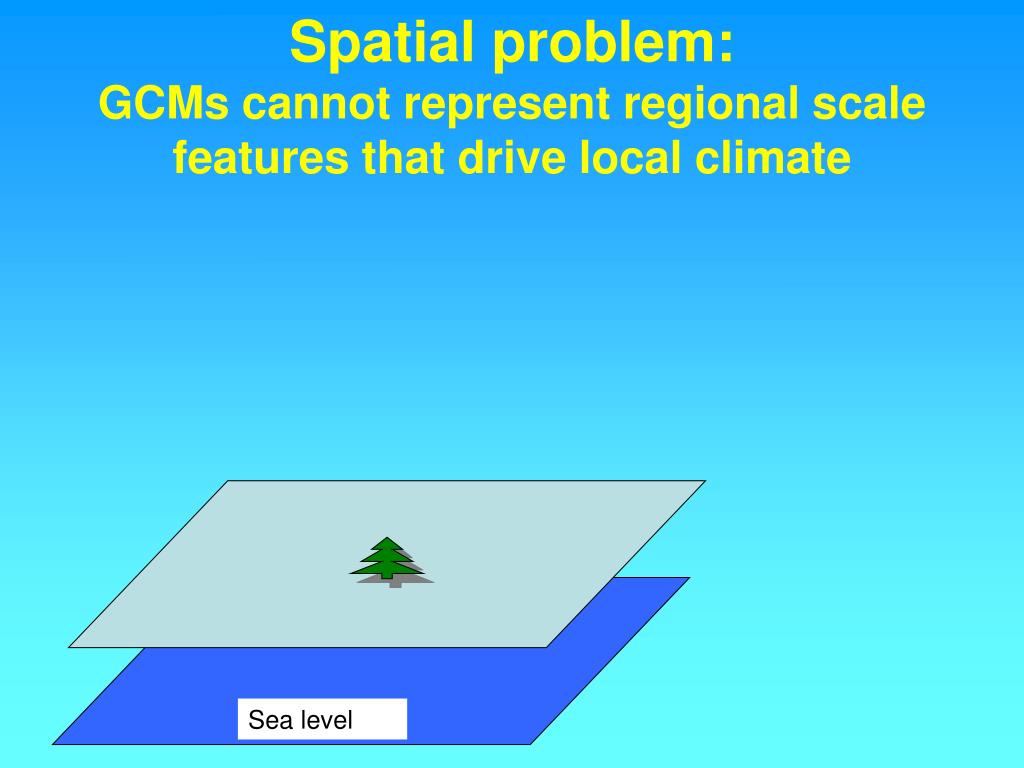 Spatial problem:
GCMs cannot represent regional scale features that drive local climate

Sea level